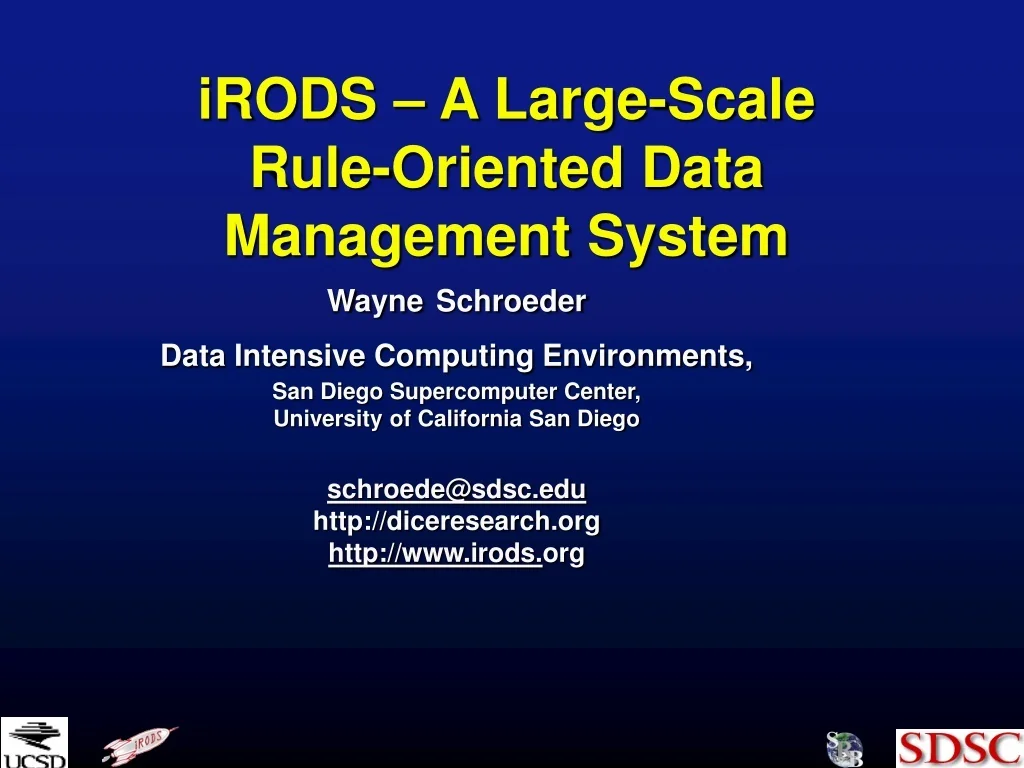 iRODS – A Large-Scale Rule-Oriented Data Management System

Wayne Schroeder

Data Intensive Computing Environments,

San Diego Supercomputer Center,
University of California San Diego

schroede@sdsc.edu
http://diceresearch.org
http://www.irods.org

UCSD

iRODS

SRB

SDSC